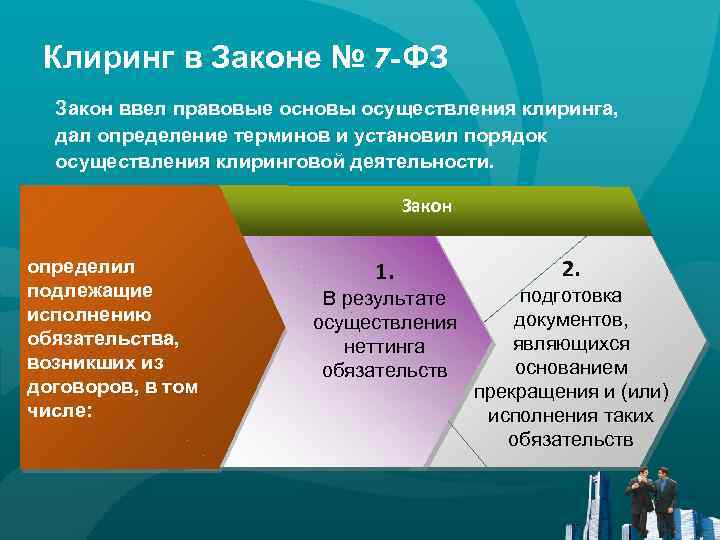 Клиринг в Законе № 7-ФЗ

Закон ввел правовые основы осуществления клиринга, дал определение терминов и установил порядок осуществления клиринговой деятельности.

Закон

определил подлежащие исполнению обязательства, возникших из договоров, в том числе:

1.
В результате осуществления неттинга обязательств

2.
подготовка документов, являющихся основанием прекращения и (или) исполнения таких обязательств